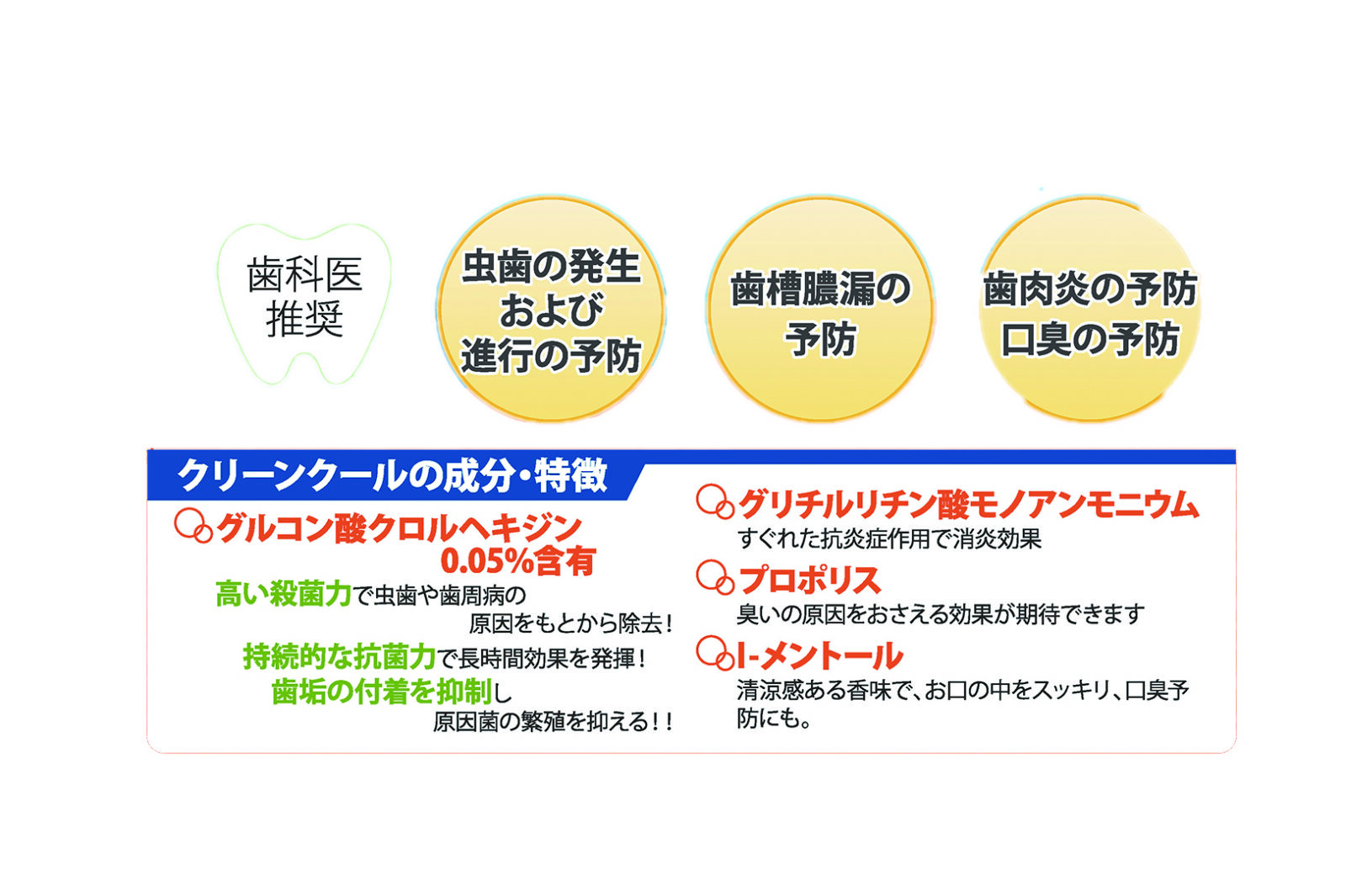 歯科医
推奨

虫歯の発生
および
進行の予防

歯槽膿漏の
予防

歯肉炎の予防
口臭の予防

クリーンクールの成分・特徴

グルコン酸クロルヘキジン
0.05%含有

高い殺菌力で虫歯や歯周病の
原因をもとから除去！

持続的な抗菌力で長時間効果を発揮！

歯垢の付着を抑制し
原因菌の繁殖を抑える！！

グリチルリチン酸モノアンモニウム
すぐれた抗炎症作用で消炎効果

プロポリス
臭いの原因をおさえる効果が期待できます

l-メントール
清涼感ある香味で、お口の中をスッキリ、口臭予防にも。